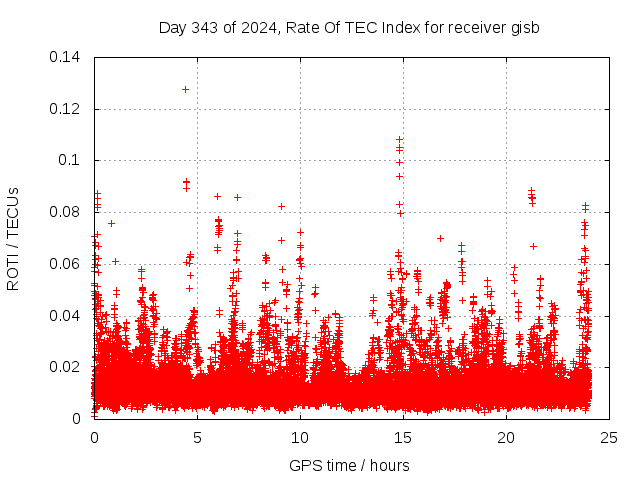 Day 343 of 2024, Rate Of TEC Index for receiver gisb

ROTI / TECUs

0.14
0.12
0.1
0.08
0.06
0.04
0.02
0

0
5
10
15
20
25

GPS time / hours